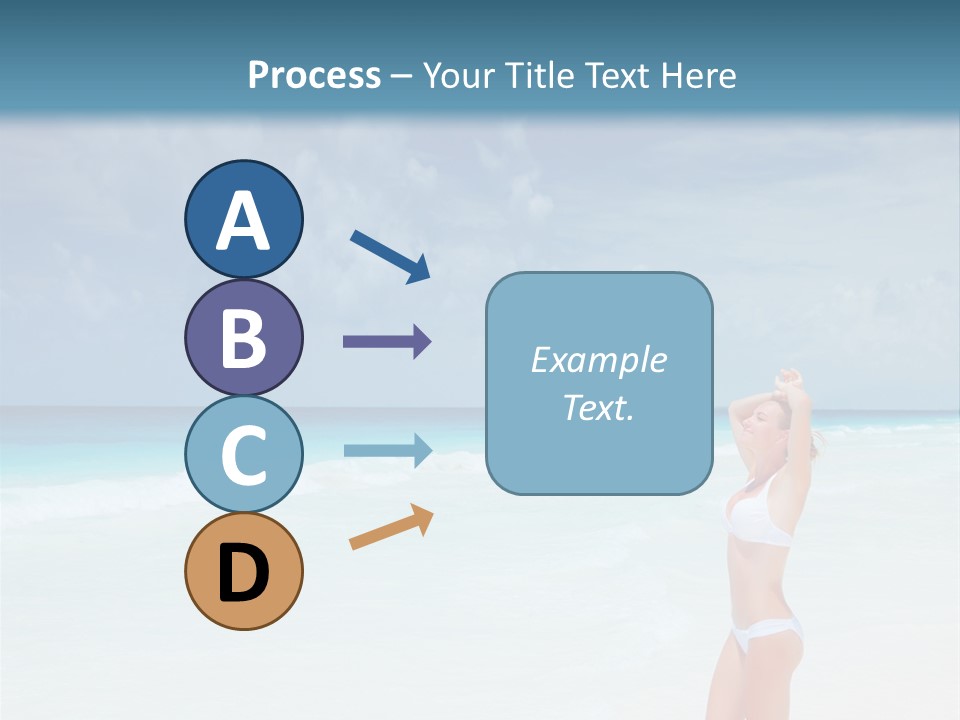 Process – Your Title Text Here

A

B

C

D

Example Text.